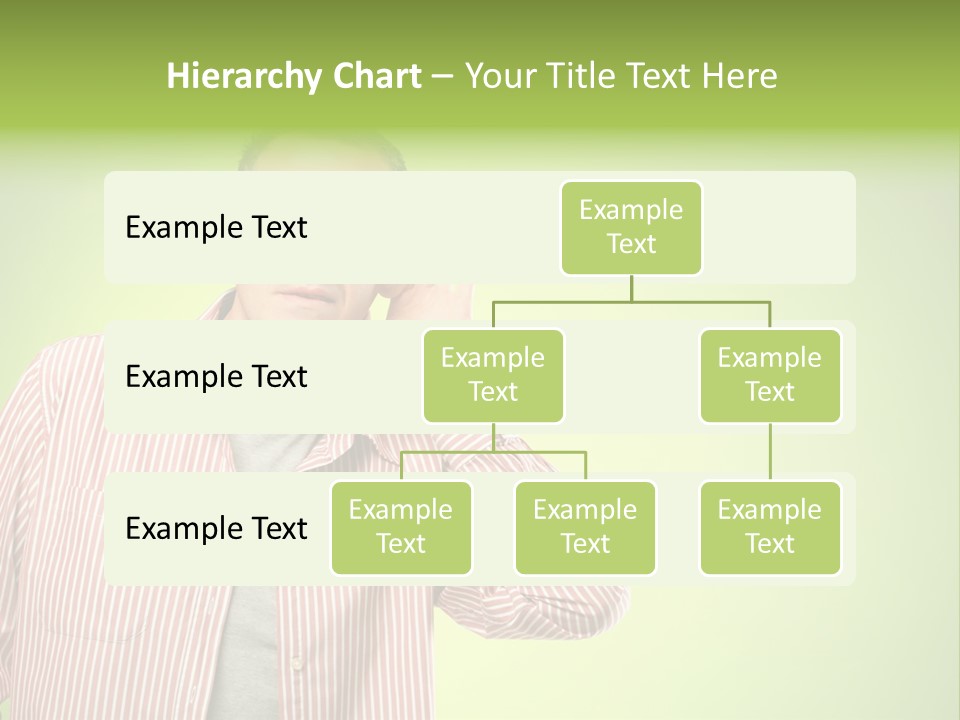 Hierarchy Chart – Your Title Text Here

Example Text

Example Text

Example Text

Example Text

Example Text

Example Text

Example Text

Example Text

Example Text